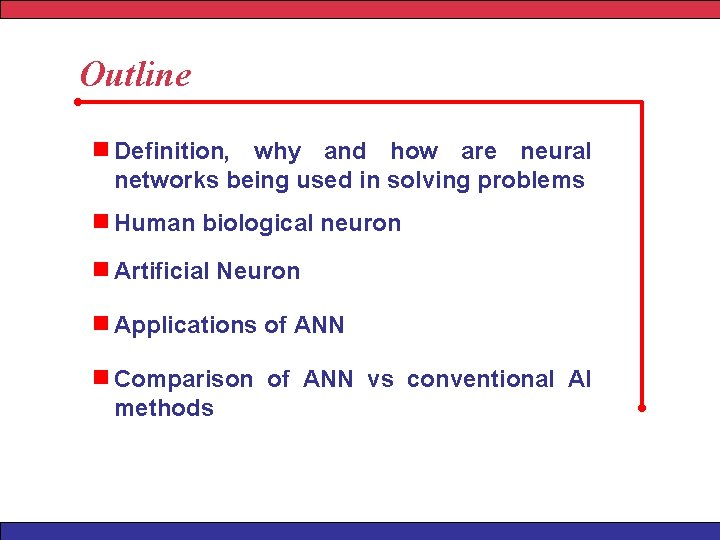 Outline

Definition, why and how are neural networks being used in solving problems

Human biological neuron

Artificial Neuron

Applications of ANN

Comparison of ANN vs conventional AI methods